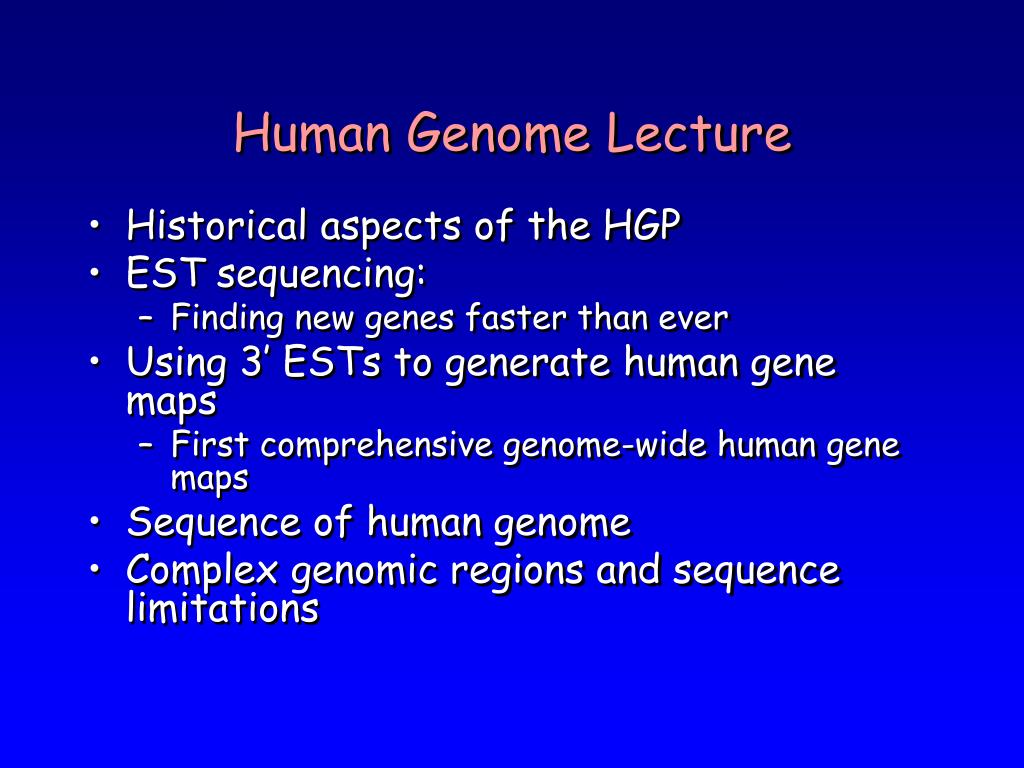 Human Genome Lecture

• Historical aspects of the HGP
• EST sequencing:
  – Finding new genes faster than ever
• Using 3' ESTs to generate human gene maps
  – First comprehensive genome-wide human gene maps
• Sequence of human genome
• Complex genomic regions and sequence limitations